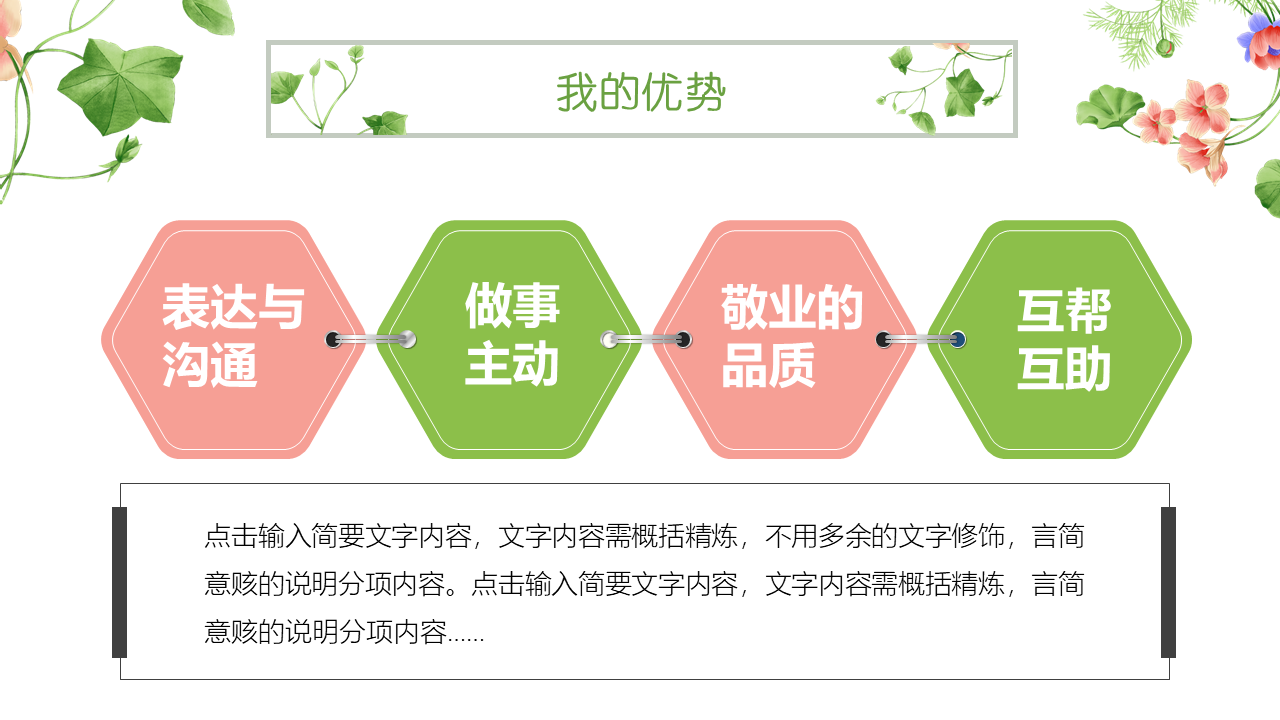 我的优势

表达与沟通

做事主动

敬业的品质

互帮互助

点击输入简要文字内容，文字内容需概括精炼，不用多余的文字修饰，言简意赅的说明分项内容。点击输入简要文字内容，文字内容需概括精炼，言简意赅的说明分项内容……